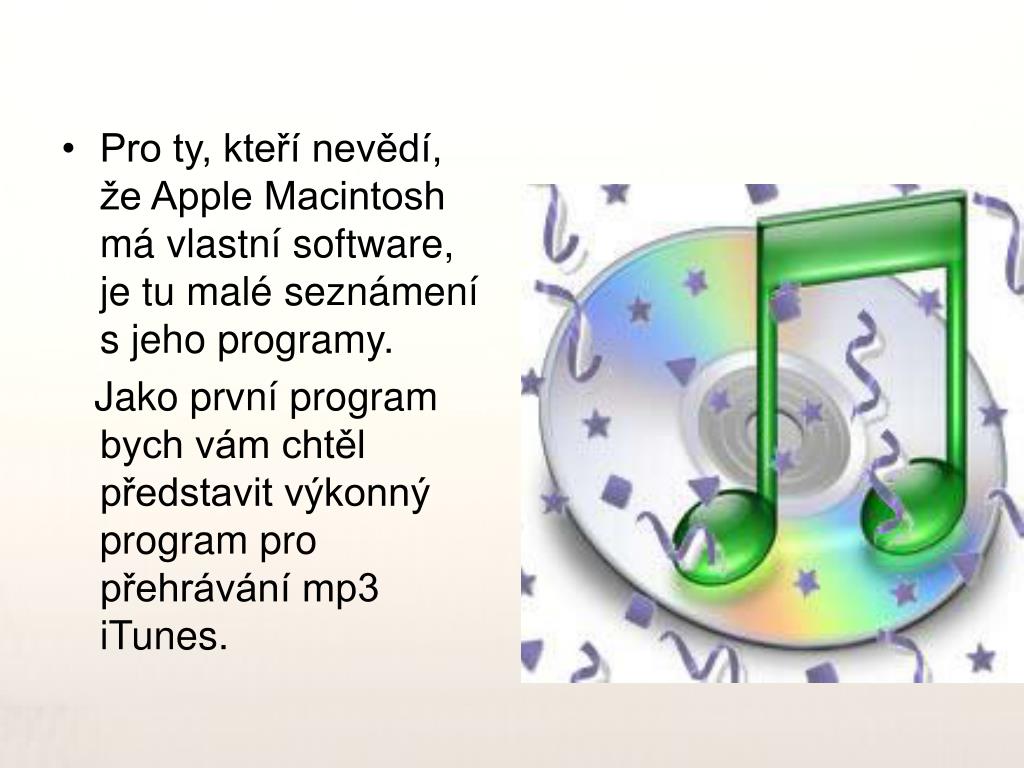 • Pro ty, kteří nevědí, že Apple Macintosh má vlastní software, je tu malé seznámení s jeho programy.

Jako první program bych vám chtěl představit výkonný program pro přehrávání mp3 iTunes.